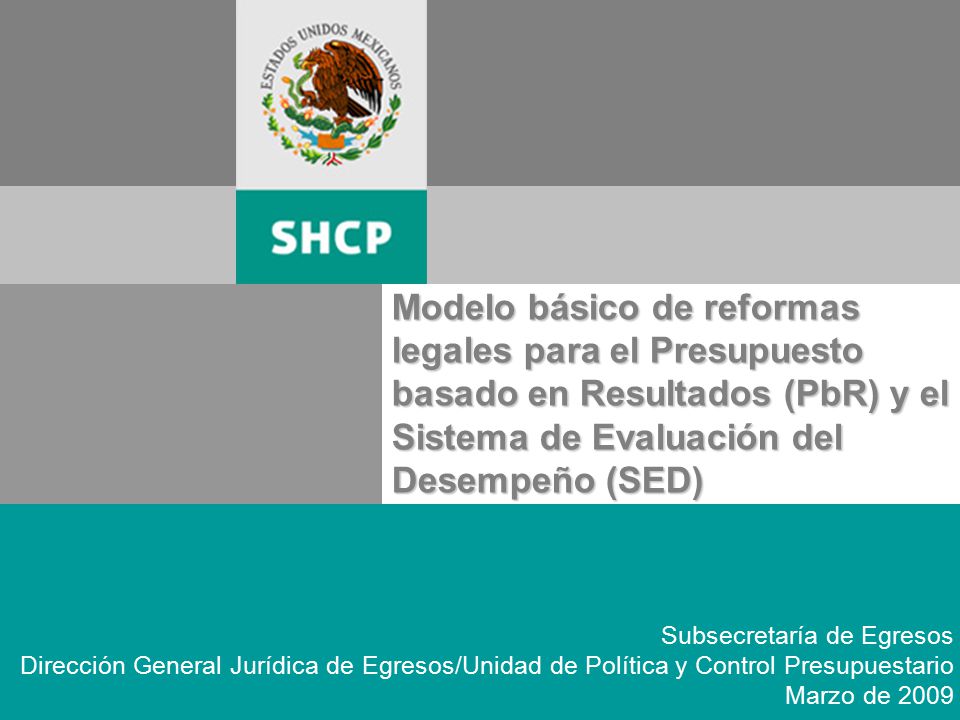 ESTADOS UNIDOS MEXICANOS

SHCP

Modelo básico de reformas legales para el Presupuesto basado en Resultados (PbR) y el Sistema de Evaluación del Desempeño (SED)

Subsecretaría de Egresos
Dirección General Jurídica de Egresos/Unidad de Política y Control Presupuestario
Marzo de 2009